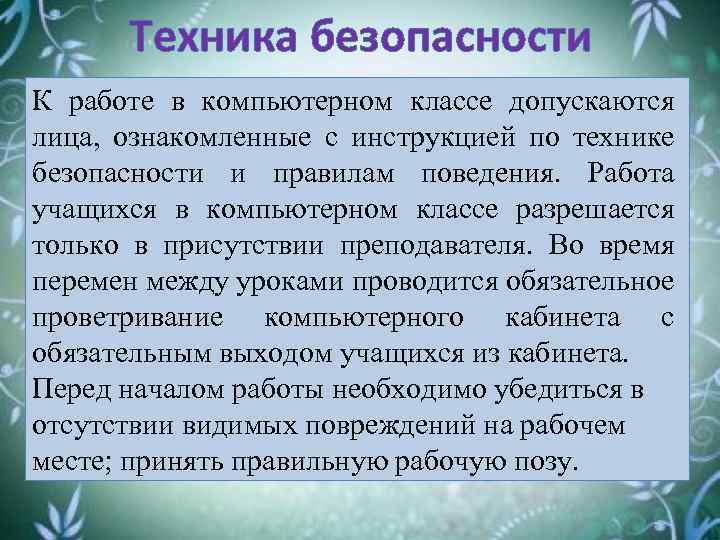 Техника безопасности

К работе в компьютерном классе допускаются лица, ознакомленные с инструкцией по технике безопасности и правилам поведения. Работа учащихся в компьютерном классе разрешается только в присутствии преподавателя. Во время перемен между уроками проводится обязательное проветривание компьютерного кабинета с обязательным выходом учащихся из кабинета.
Перед началом работы необходимо убедиться в отсутствии видимых повреждений на рабочем месте; принять правильную рабочую позу.